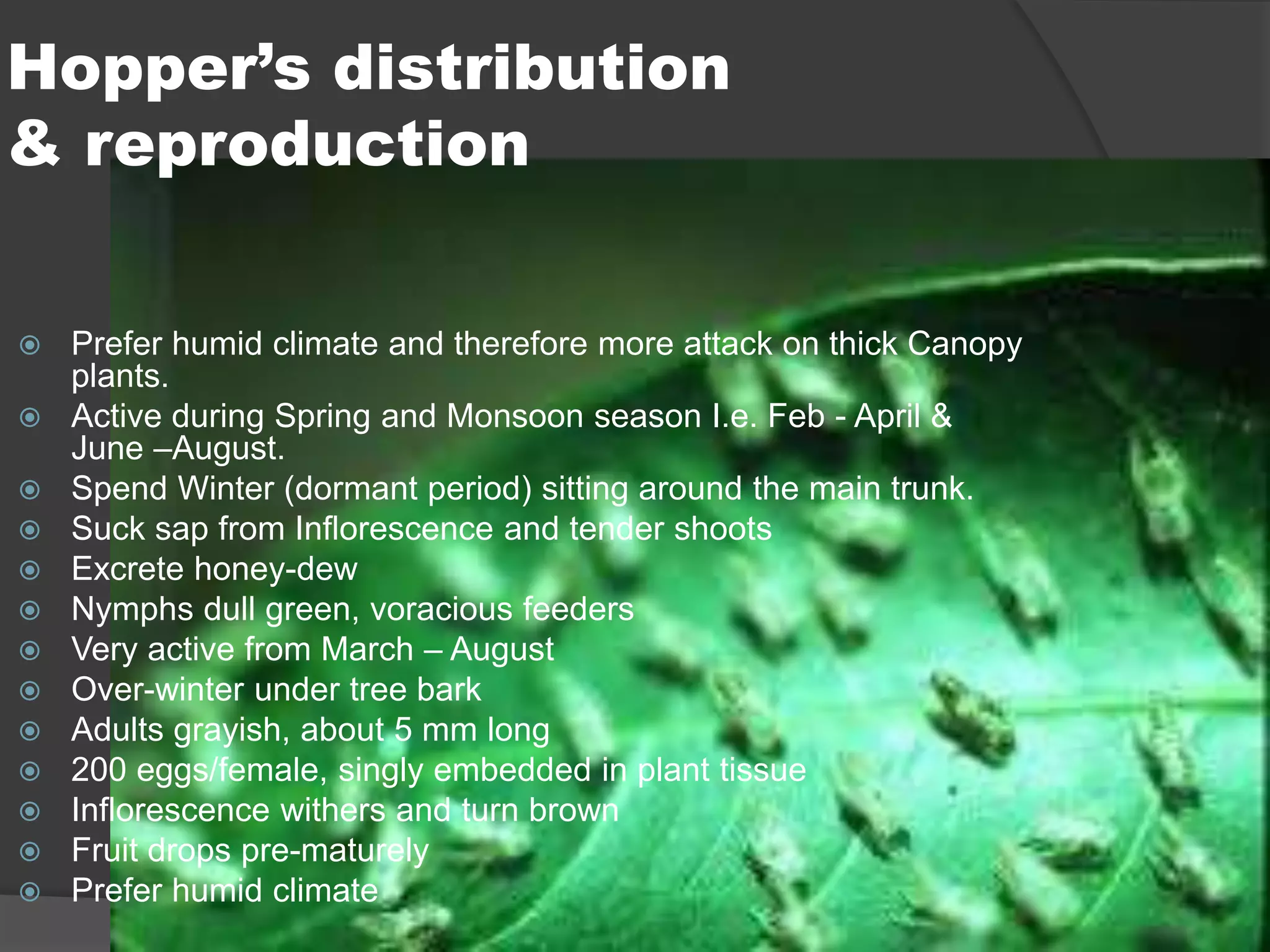 Hopper's distribution & reproduction

- Prefer humid climate and therefore more attack on thick Canopy plants.
- Active during Spring and Monsoon season I.e. Feb - April & June –August.
- Spend Winter (dormant period) sitting around the main trunk.
- Suck sap from Inflorescence and tender shoots
- Excrete honey-dew
- Nymphs dull green, voracious feeders
- Very active from March – August
- Over-winter under tree bark
- Adults grayish, about 5 mm long
- 200 eggs/female, singly embedded in plant tissue
- Inflorescence withers and turn brown
- Fruit drops pre-maturely
- Prefer humid climate